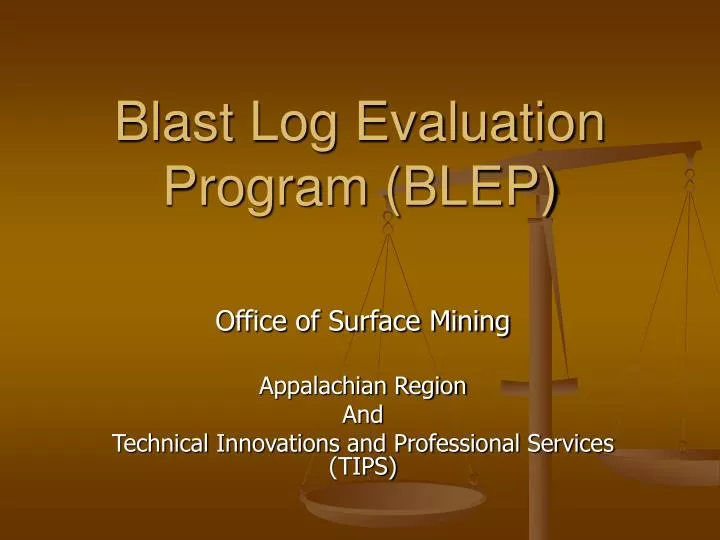 Blast Log Evaluation Program (BLEP)

Office of Surface Mining

Appalachian Region
And
Technical Innovations and Professional Services (TIPS)